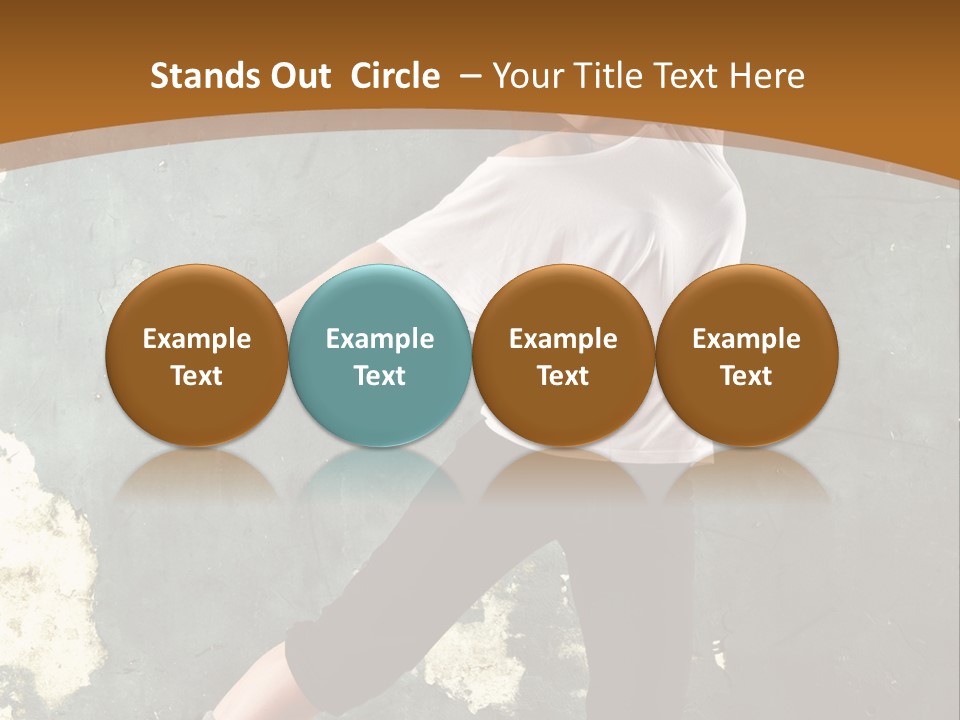 Stands Out Circle – Your Title Text Here

Example Text

Example Text

Example Text

Example Text